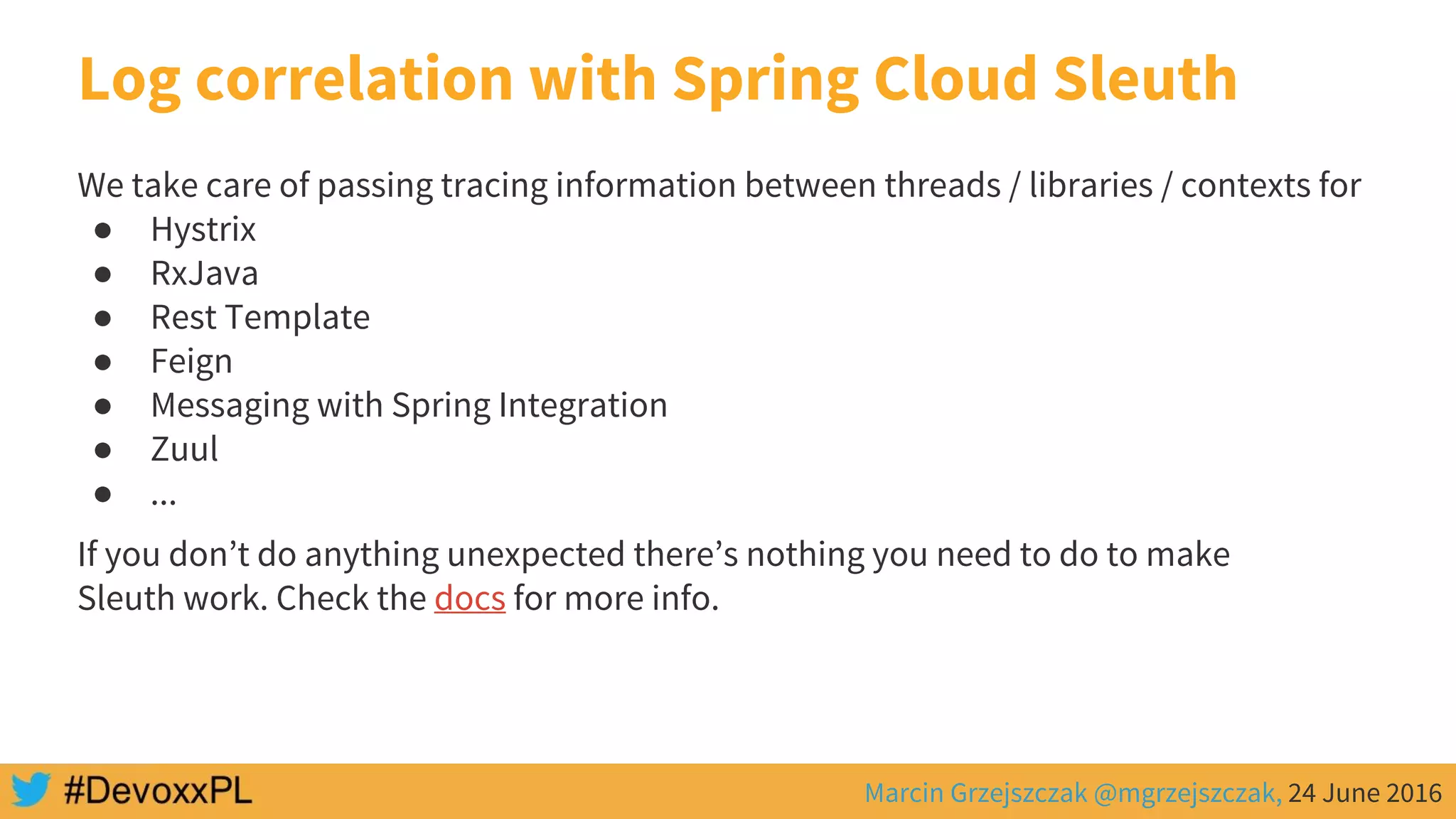 Log correlation with Spring Cloud Sleuth

We take care of passing tracing information between threads / libraries / contexts for
● Hystrix
● RxJava
● Rest Template
● Feign
● Messaging with Spring Integration
● Zuul
● ...

If you don’t do anything unexpected there’s nothing you need to do to make Sleuth work. Check the docs for more info.

#DevoxxPL

Marcin Grzejszczak @mgrzejszczak, 24 June 2016